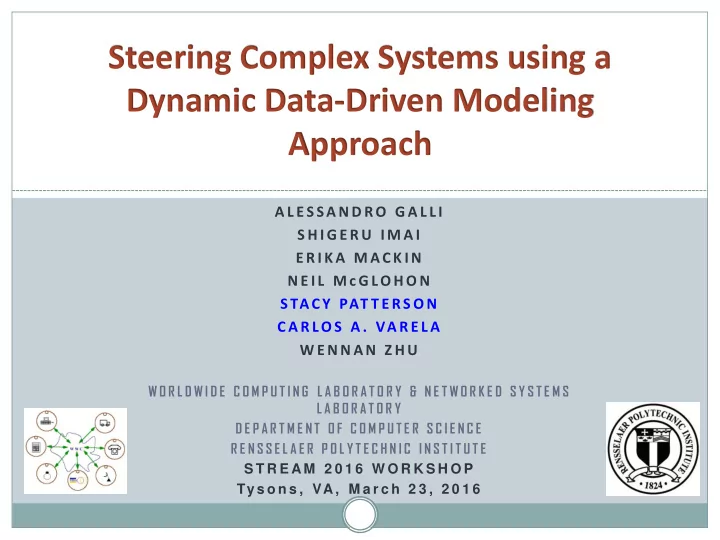 Steering Complex Systems using a Dynamic Data-Driven Modeling Approach

ALESSANDRO GALLI
SHIGERU IMAI
ERIKA MACKIN
NEIL McGLOHON
STACY PATTERSON
CARLOS A. VARELA
WENNAN ZHU

WORLDWIDE COMPUTING LABORATORY & NETWORKED SYSTEMS LABORATORY
DEPARTMENT OF COMPUTER SCIENCE
RENSSELAER POLYTECHNIC INSTITUTE
STREAM 2016 WORKSHOP
Tysons, VA, March 23, 2016

WWC

RENSSELAER POLYTECHNIC INSTITUTE
1824